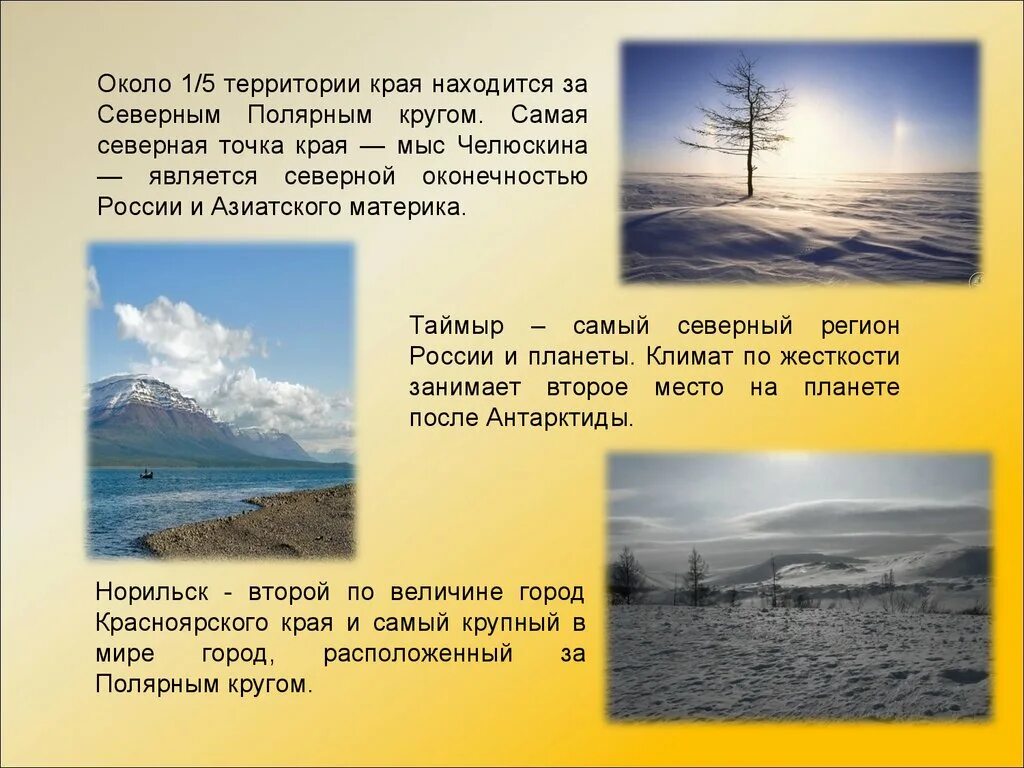 Около 1/5 территории края находится за Северным Полярным кругом. Самая северная точка края — мыс Челюскина — является северной оконечностью России и Азиатского материка.

Таймыр – самый северный регион России и планеты. Климат по жесткости занимает второе место на планете после Антарктиды.

Норильск - второй по величине город Красноярского края и самый крупный в мире город, расположенный за Полярным кругом.